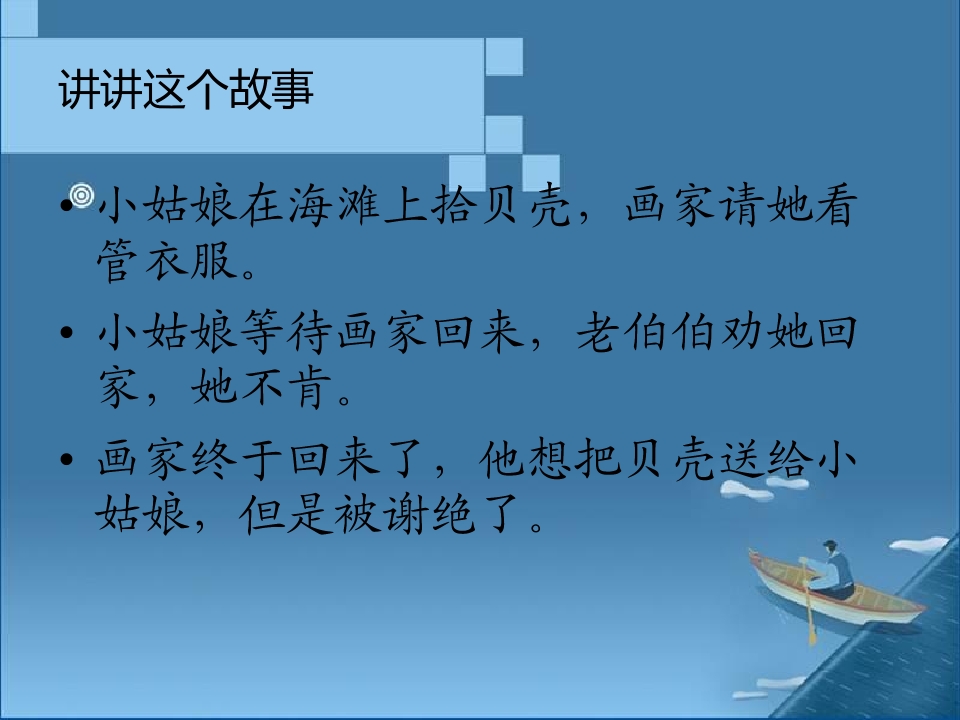 讲讲这个故事

• 小姑娘在海滩上拾贝壳，画家请她看管衣服。

• 小姑娘等待画家回来，老伯伯劝她回家，她不肯。

• 画家终于回来了，他想把贝壳送给小姑娘，但是被谢绝了。